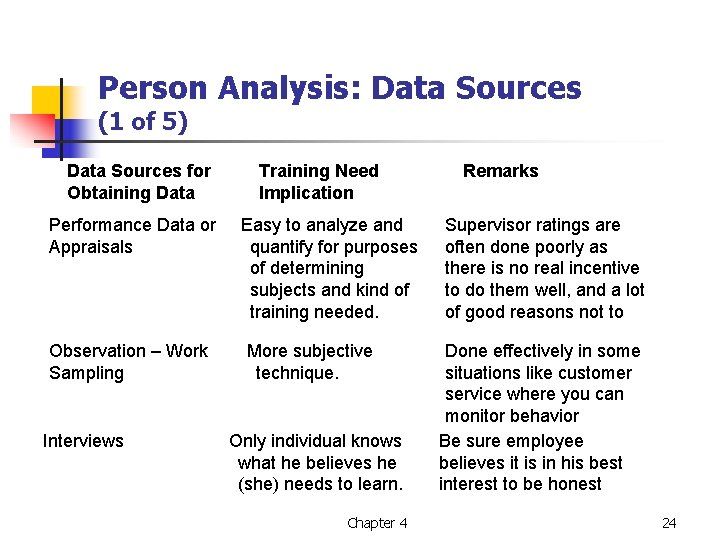 Person Analysis: Data Sources (1 of 5)

| Data Sources for Obtaining Data | Training Need Implication | Remarks |
|---|---|---|
| Performance Data or Appraisals | Easy to analyze and quantify for purposes of determining subjects and kind of training needed. | Supervisor ratings are often done poorly as there is no real incentive to do them well, and a lot of good reasons not to |
| Observation – Work Sampling | More subjective technique. | Done effectively in some situations like customer service where you can monitor behavior |
| Interviews | Only individual knows what he believes he (she) needs to learn. | Be sure employee believes it is in his best interest to be honest |

Chapter 4

24